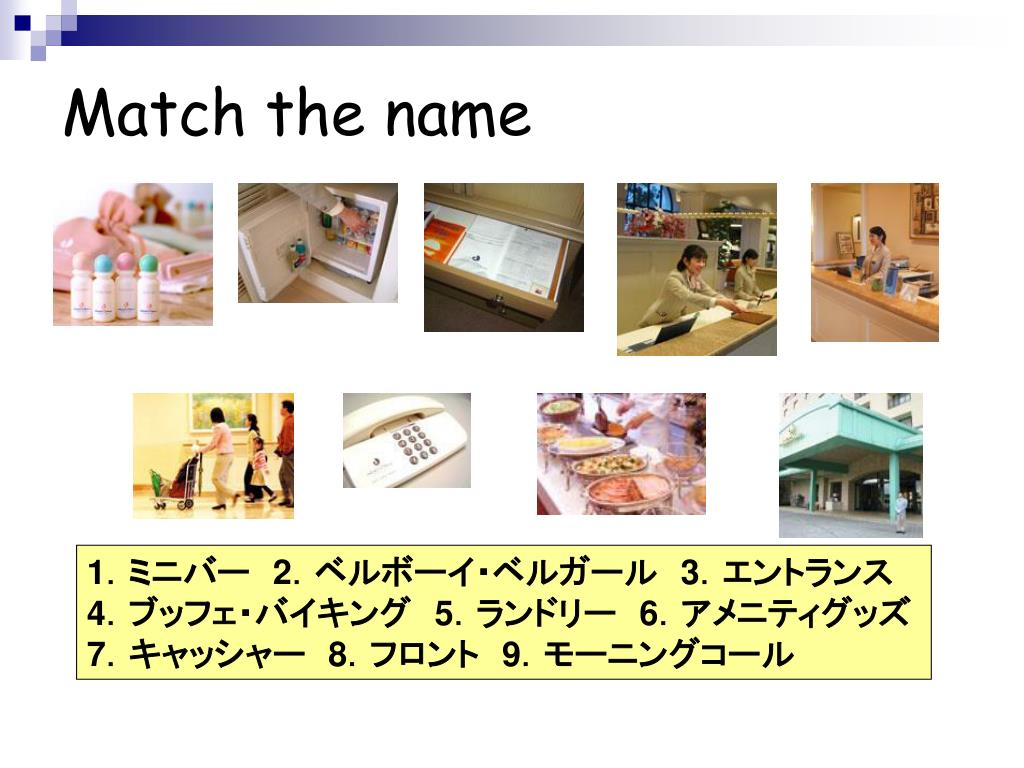 Match the name

1. ミニバー 2. ベルボーイ・ベルガール 3. エントランス
4. ブッフェ・バイキング 5. ランドリー 6. アメニティグッズ
7. キャッシャー 8. フロント 9. モーニングコール